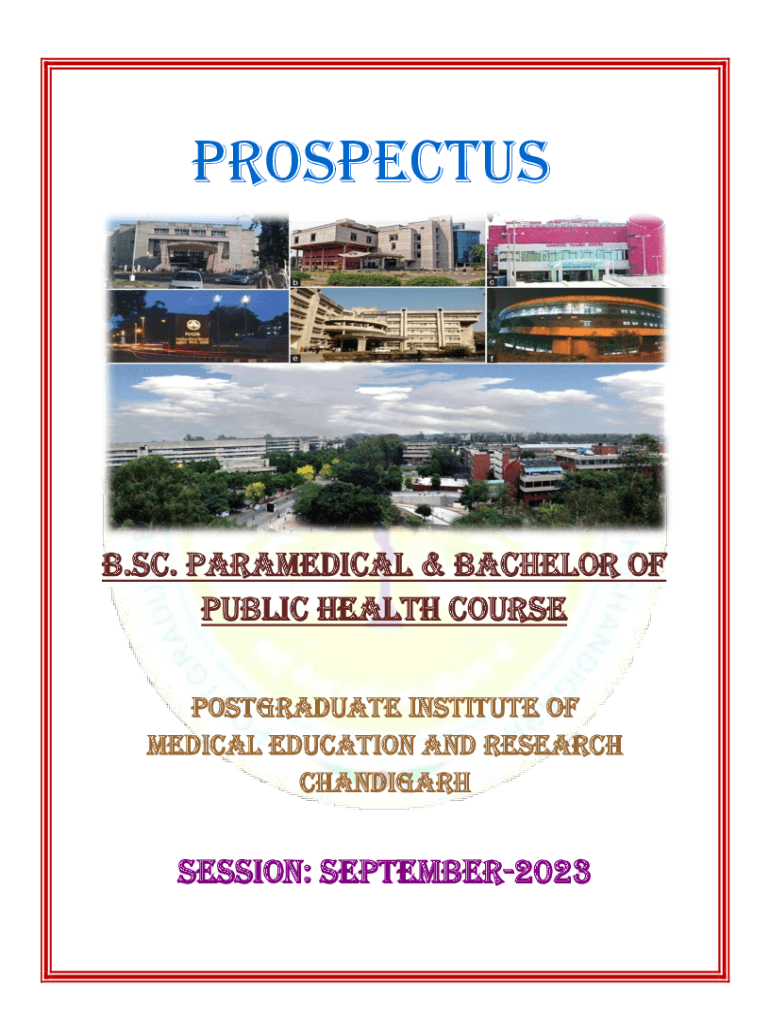 PROSPECTUS

B.SC. PARAMEDICAL & BACHELOR OF PUBLIC HEALTH COURSE

POSTGRADUATE INSTITUTE OF MEDICAL EDUCATION AND RESEARCH CHANDIGARH

SESSION: SEPTEMBER-2023